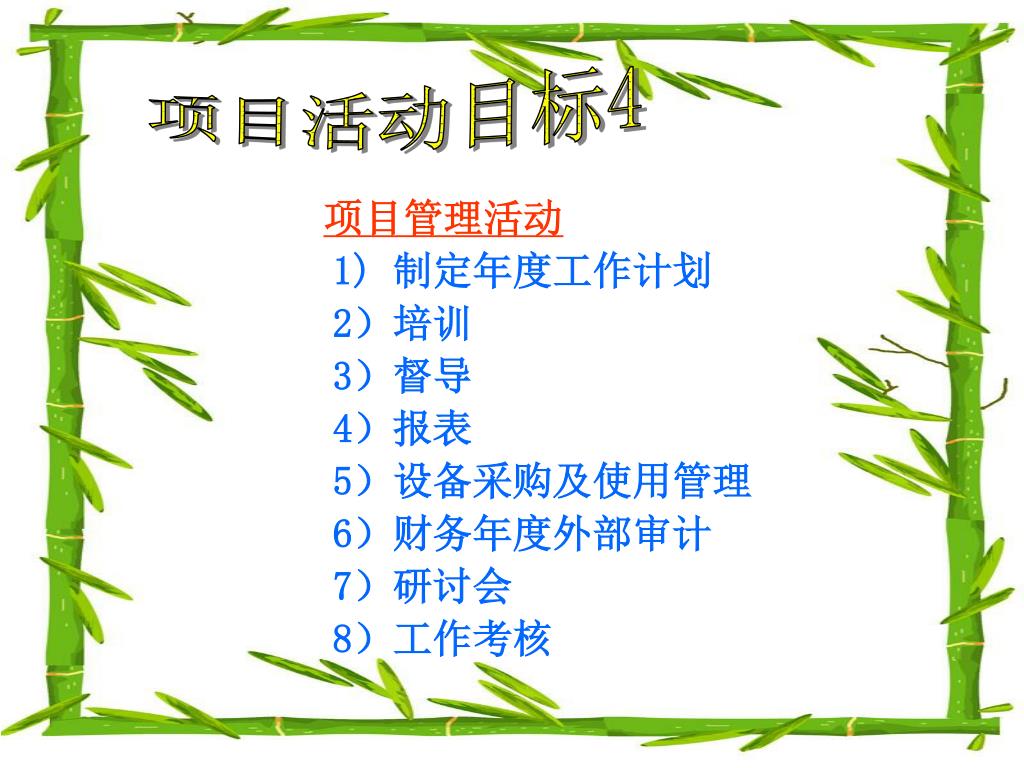 项目活动目标4

项目管理活动

1) 制定年度工作计划

2）培训

3）督导

4）报表

5）设备采购及使用管理

6）财务年度外部审计

7）研讨会

8）工作考核